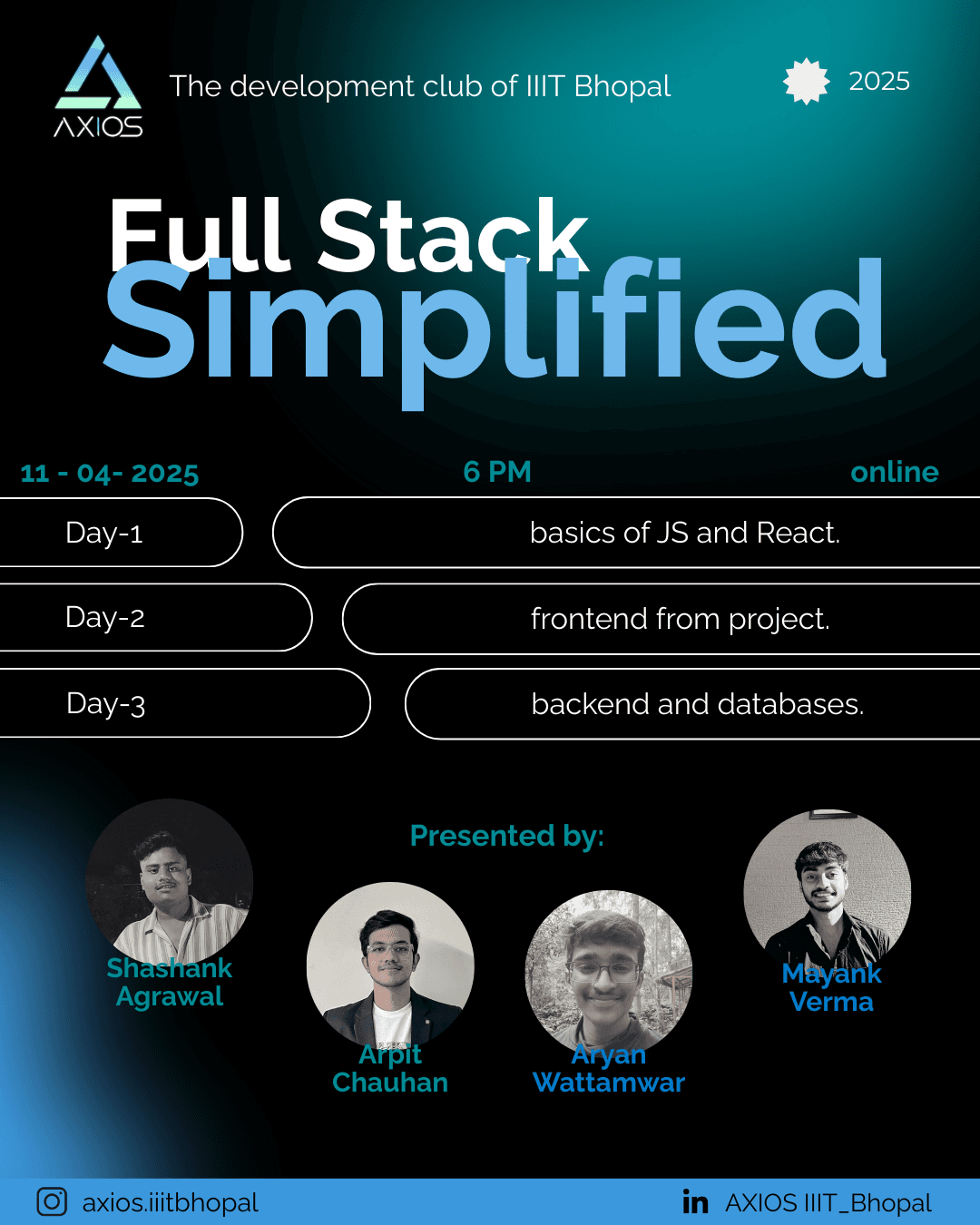 AXIOS

The development club of IIIT Bhopal

2025

Full Stack
Simplified

11 - 04- 2025

6 PM

online

Day-1

basics of JS and React.

Day-2

frontend from project.

Day-3

backend and databases.

Presented by:

Shashank Agrawal

Arpit Chauhan

Aryan Wattamwar

Mayank Verma

axios.iiitbhopal

AXIOS IIIT_Bhopal